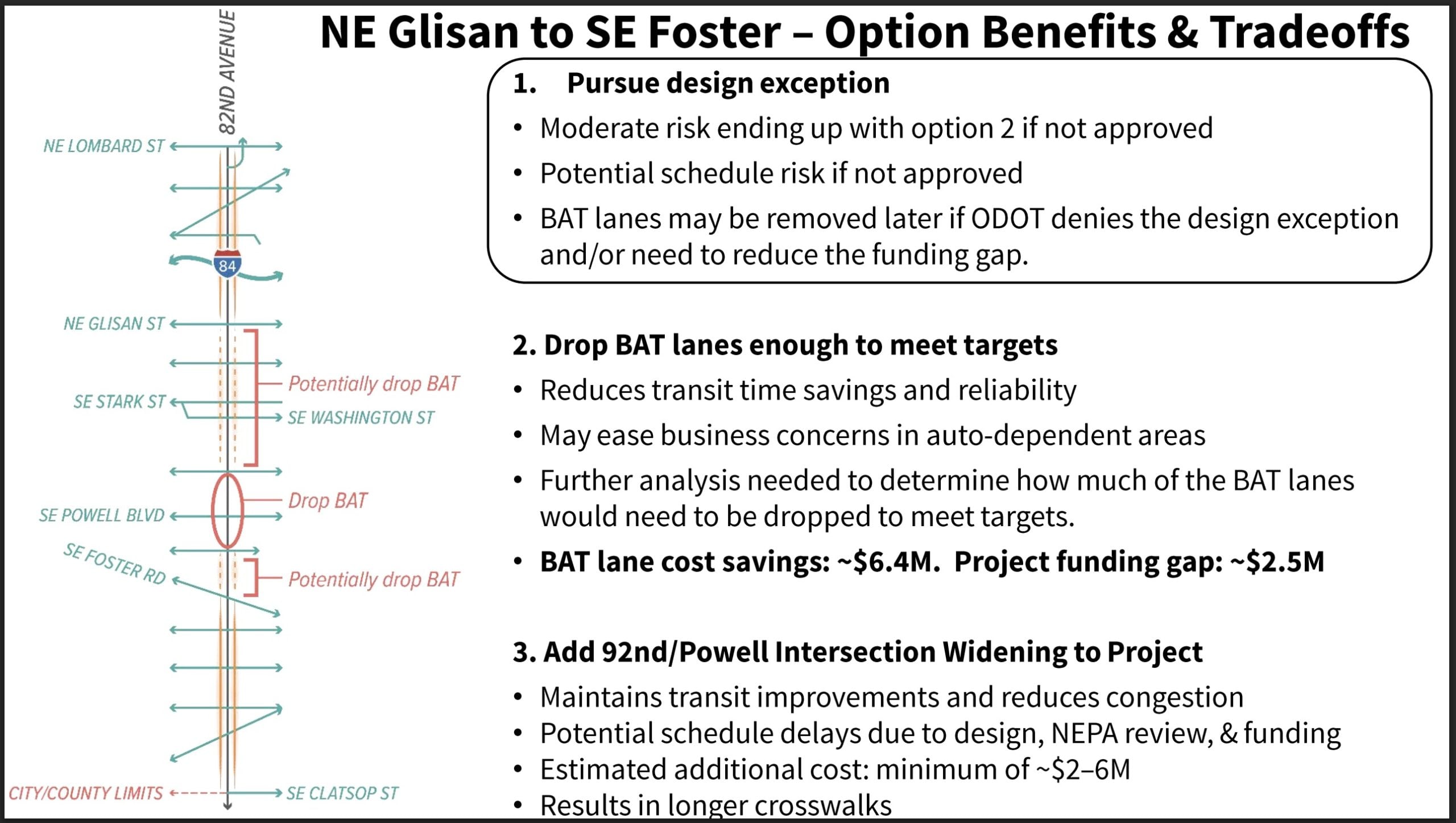 NE Glisan to SE Foster – Option Benefits & Tradeoffs

82ND AVENUE

NE LOMBARD ST

84

NE GLISAN ST

Potentially drop BAT

SE STARK ST

SE WASHINGTON ST

Drop BAT

SE POWELL BLVD

SE FOSTER RD

Potentially drop BAT

CITY/COUNTY LIMITS

SE CLATSOP ST

1. Pursue design exception
• Moderate risk ending up with option 2 if not approved
• Potential schedule risk if not approved
• BAT lanes may be removed later if ODOT denies the design exception and/or need to reduce the funding gap.

2. Drop BAT lanes enough to meet targets
• Reduces transit time savings and reliability
• May ease business concerns in auto-dependent areas
• Further analysis needed to determine how much of the BAT lanes would need to be dropped to meet targets.
• BAT lane cost savings: ~$6.4M. Project funding gap: ~$2.5M

3. Add 92nd/Powell Intersection Widening to Project
• Maintains transit improvements and reduces congestion
• Potential schedule delays due to design, NEPA review, & funding
• Estimated additional cost: minimum of ~$2–6M
• Results in longer crosswalks